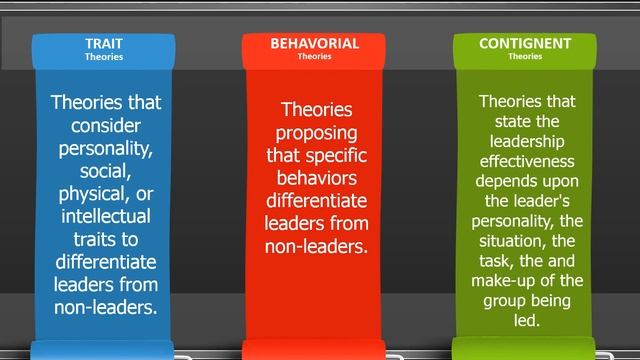 TRAIT
Theories

Theories that consider personality, social, physical, or intellectual traits to differentiate leaders from non-leaders.

BEHAVORIAL
Theories

Theories proposing that specific behaviors differentiate leaders from non-leaders.

CONTIGNENT
Theories

Theories that state the leadership effectiveness depends upon the leader's personality, the situation, the task, the and make-up of the group being led.